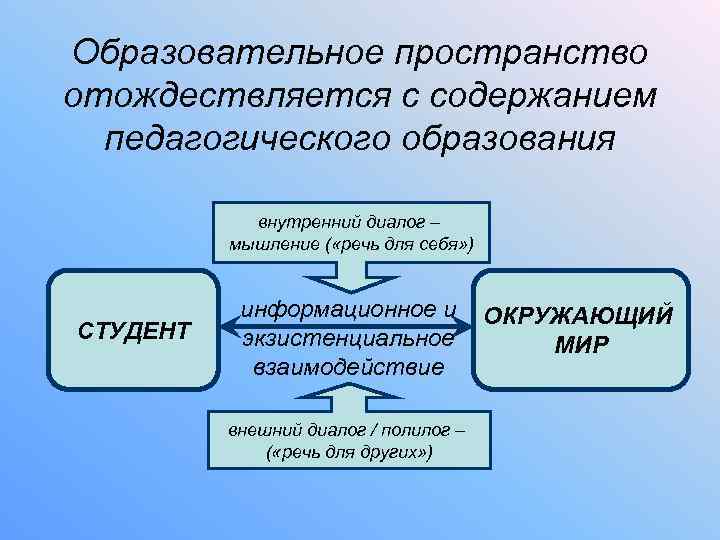 Образовательное пространство отождествляется с содержанием педагогического образования

внутренний диалог – мышление («речь для себя»)

СТУДЕНТ

информационное и экзистенциальное взаимодействие

ОКРУЖАЮЩИЙ МИР

внешний диалог / полилог – («речь для других»)